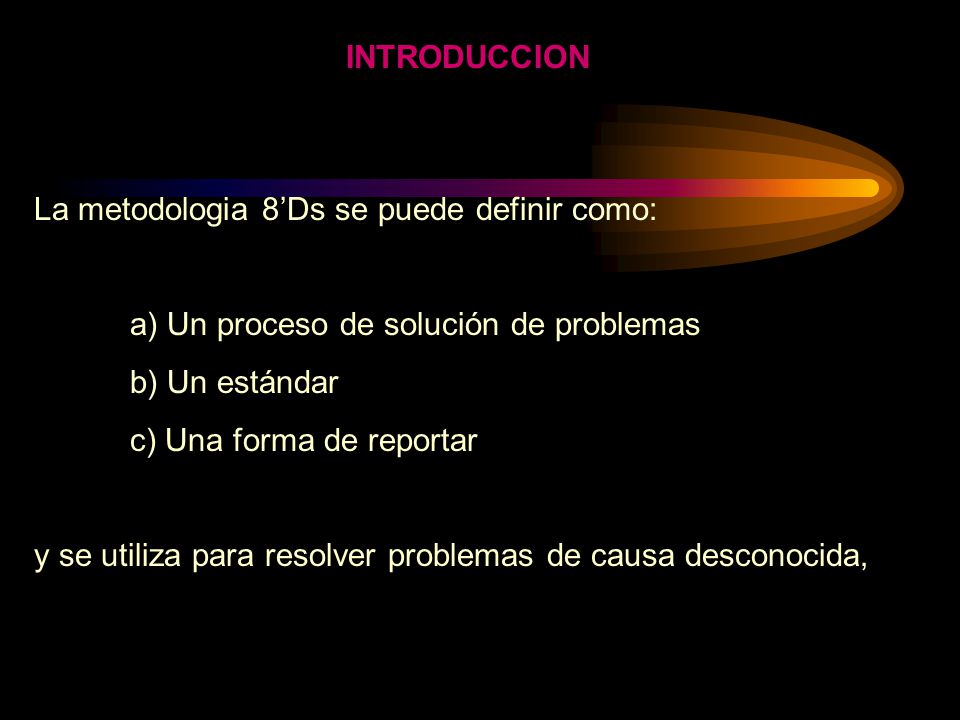 INTRODUCCION

La metodologia 8’Ds se puede definir como:

a) Un proceso de solución de problemas
b) Un estándar
c) Una forma de reportar

y se utiliza para resolver problemas de causa desconocida,